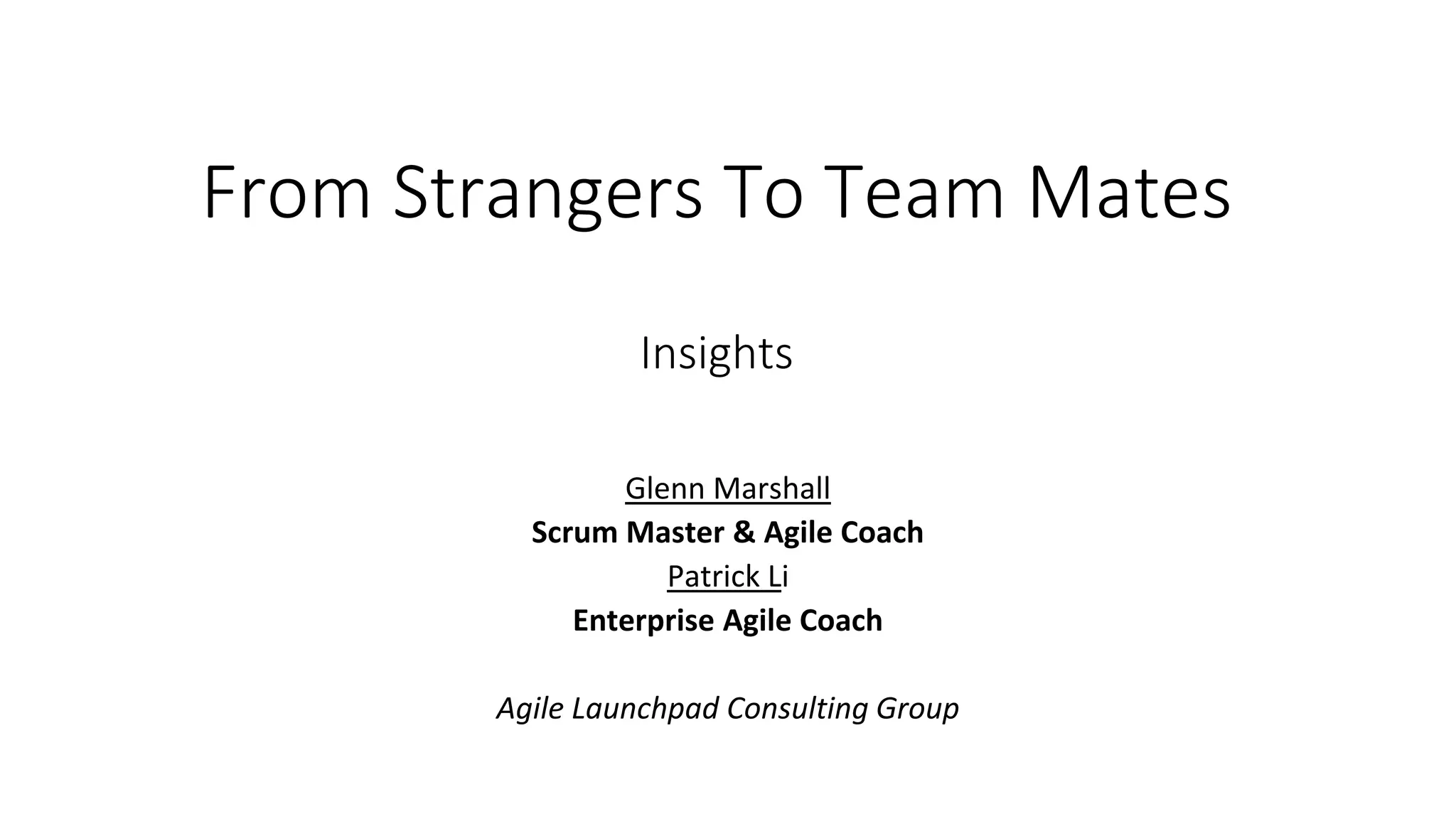 From Strangers To Team Mates

Insights

Glenn Marshall
Scrum Master & Agile Coach
Patrick Li
Enterprise Agile Coach

Agile Launchpad Consulting Group